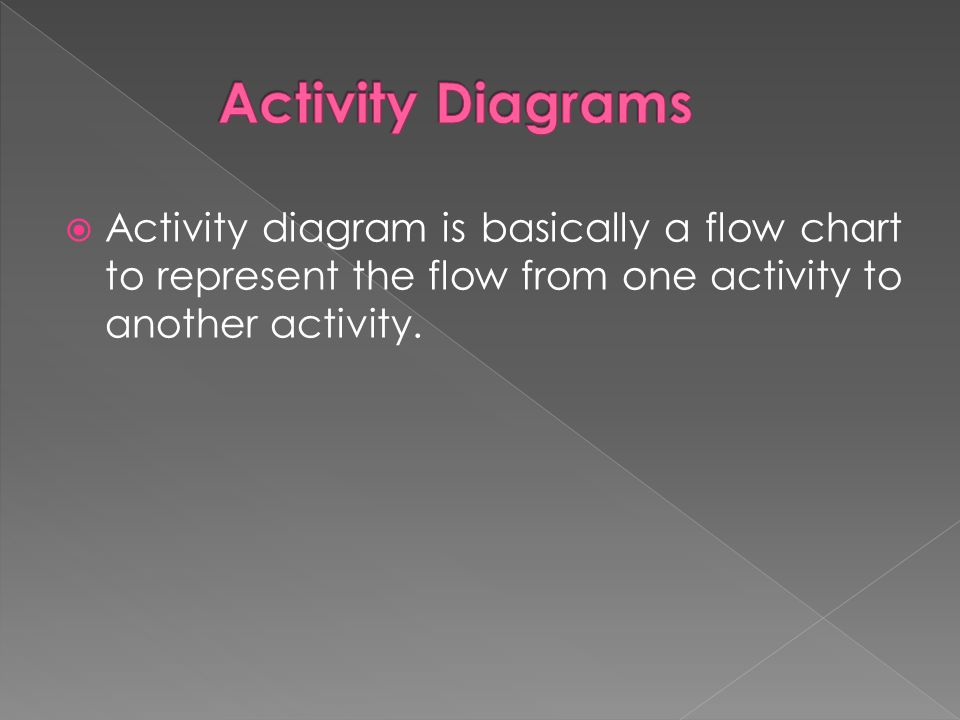 Activity Diagrams

Activity diagram is basically a flow chart to represent the flow from one activity to another activity.